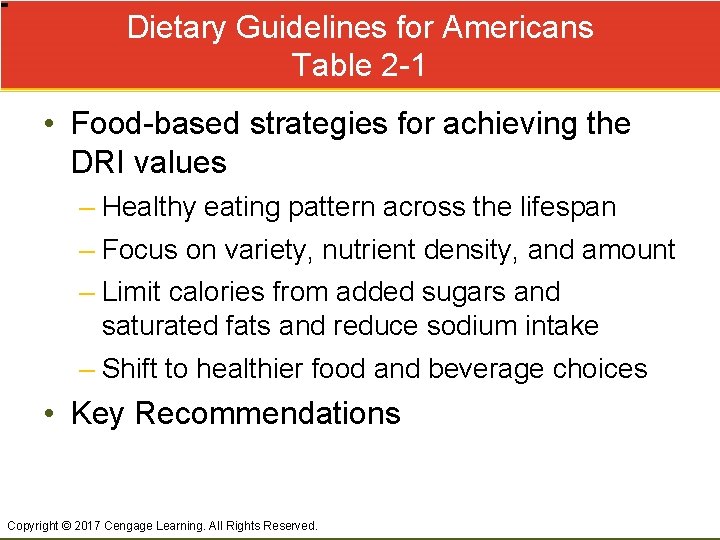 Dietary Guidelines for Americans
Table 2-1

• Food-based strategies for achieving the DRI values

– Healthy eating pattern across the lifespan

– Focus on variety, nutrient density, and amount

– Limit calories from added sugars and saturated fats and reduce sodium intake

– Shift to healthier food and beverage choices

• Key Recommendations

Copyright © 2017 Cengage Learning. All Rights Reserved.